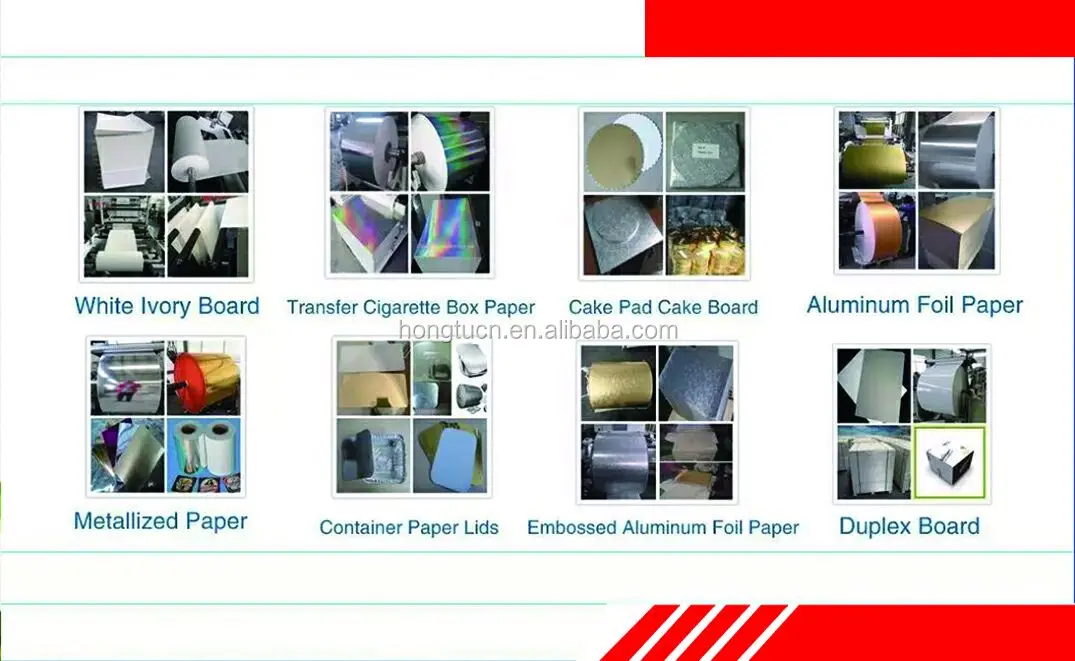 White Ivory Board

Transfer Cigarette Box Paper

Cake Pad Cake Board

Aluminum Foil Paper

hongtucn.en.alibaba.com

Metallized Paper

Container Paper Lids

Embossed Aluminum Foil Paper

Duplex Board